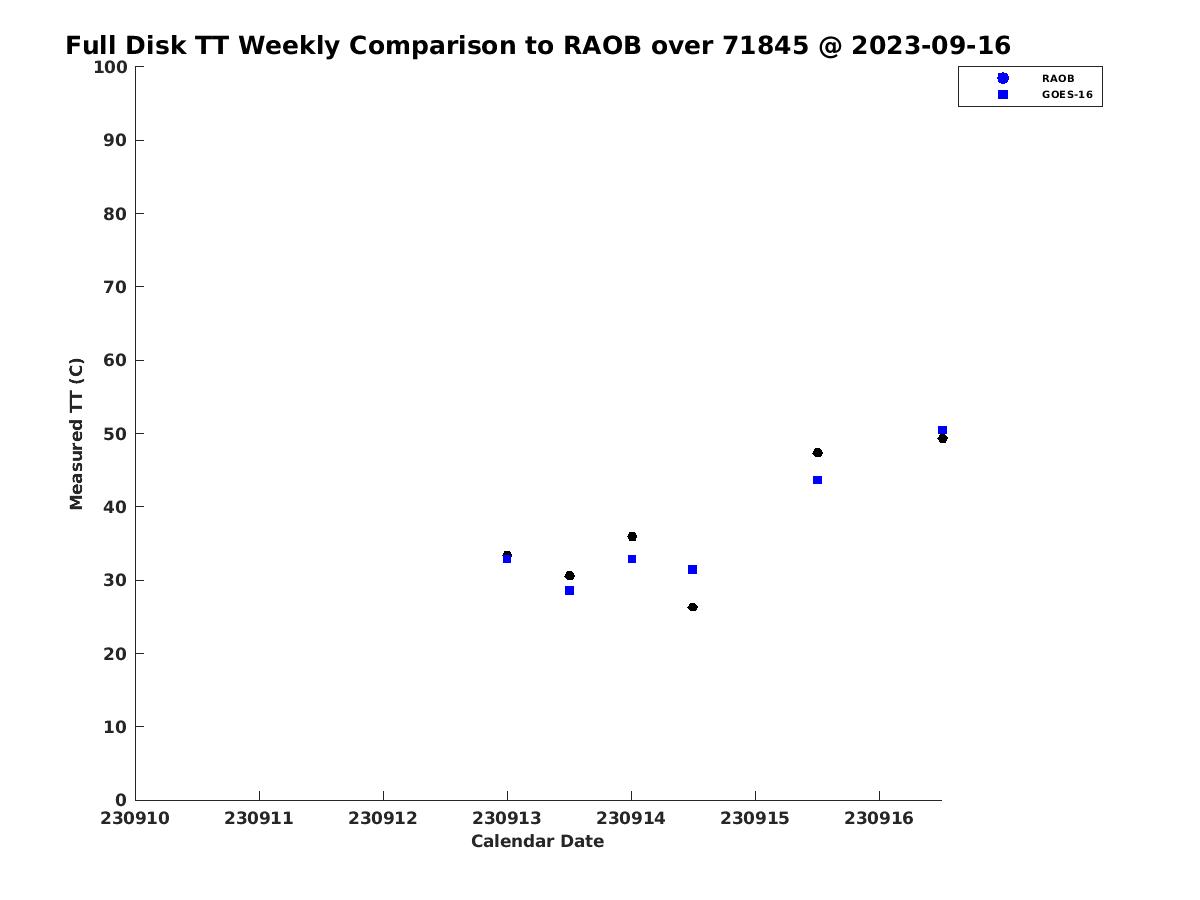 Full Disk TT Weekly Comparison to RAOB over 71845 @ 2023-09-16

RAOB
GOES-16

Measured TT (C)

100
90
80
70
60
50
40
30
20
10
0

230910
230911
230912
230913
230914
230915
230916

Calendar Date